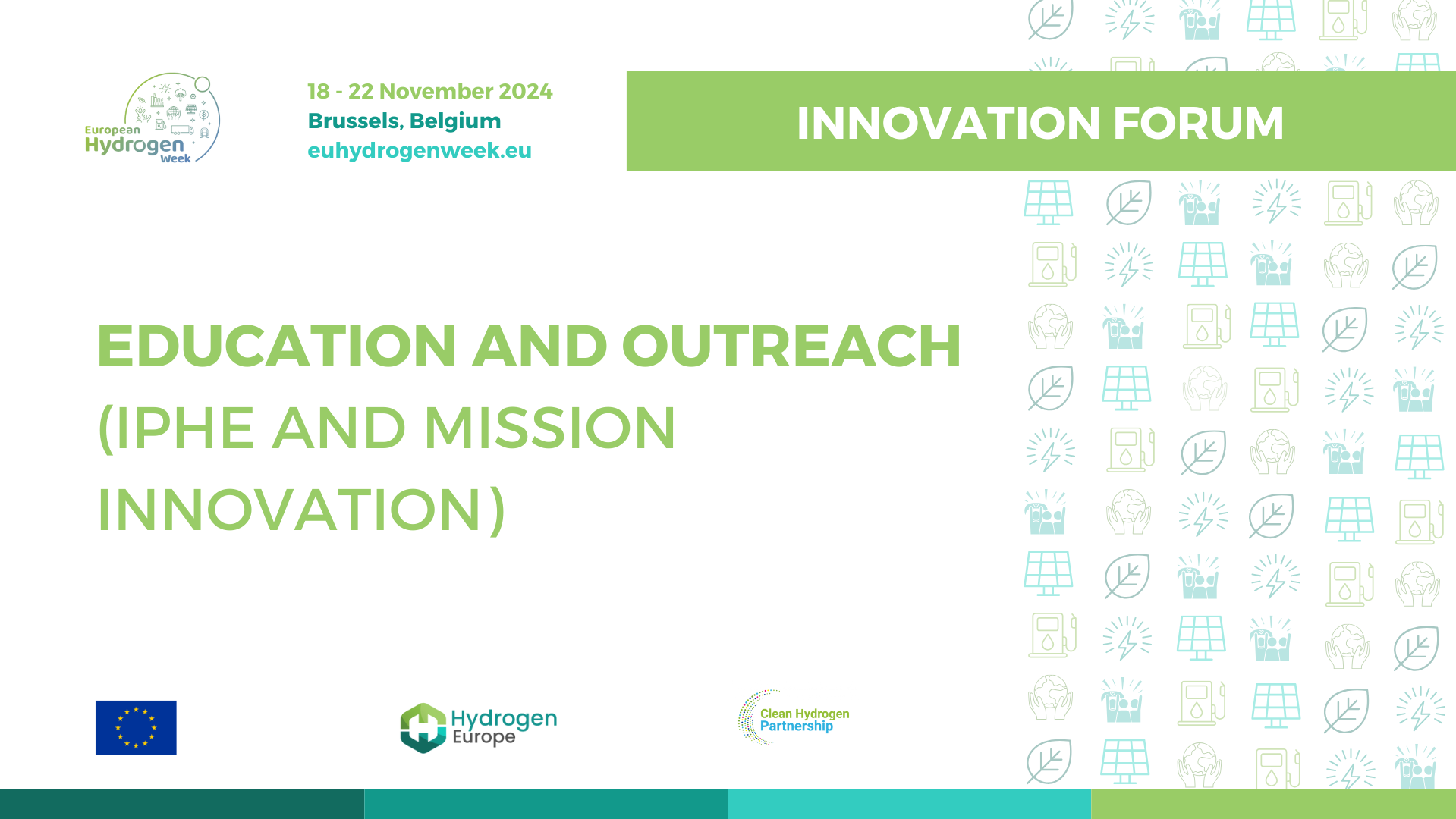 European Hydrogen Week

18 - 22 November 2024
Brussels, Belgium
euhydrogenweek.eu

INNOVATION FORUM

EDUCATION AND OUTREACH (IPHE AND MISSION INNOVATION)

Hydrogen Europe

Clean Hydrogen Partnership